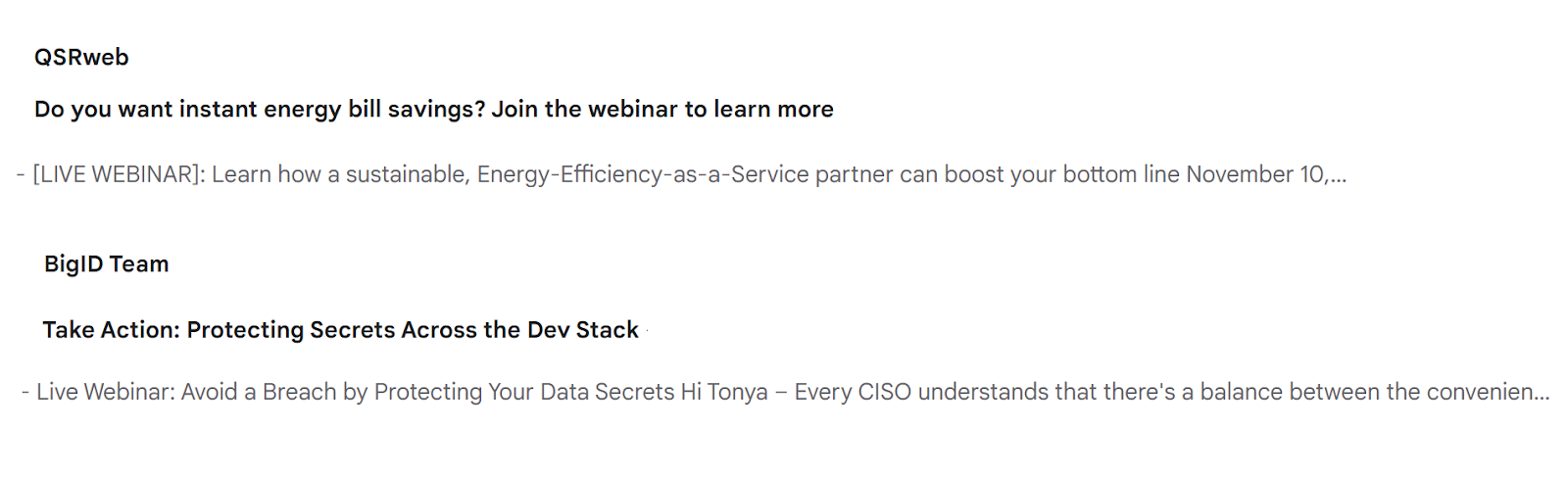 QSRweb

Do you want instant energy bill savings? Join the webinar to learn more

- [LIVE WEBINAR]: Learn how a sustainable, Energy-Efficiency-as-a-Service partner can boost your bottom line November 10,...

BigID Team

Take Action: Protecting Secrets Across the Dev Stack

- Live Webinar: Avoid a Breach by Protecting Your Data Secrets Hi Tonya – Every CISO understands that there's a balance between the convenien...